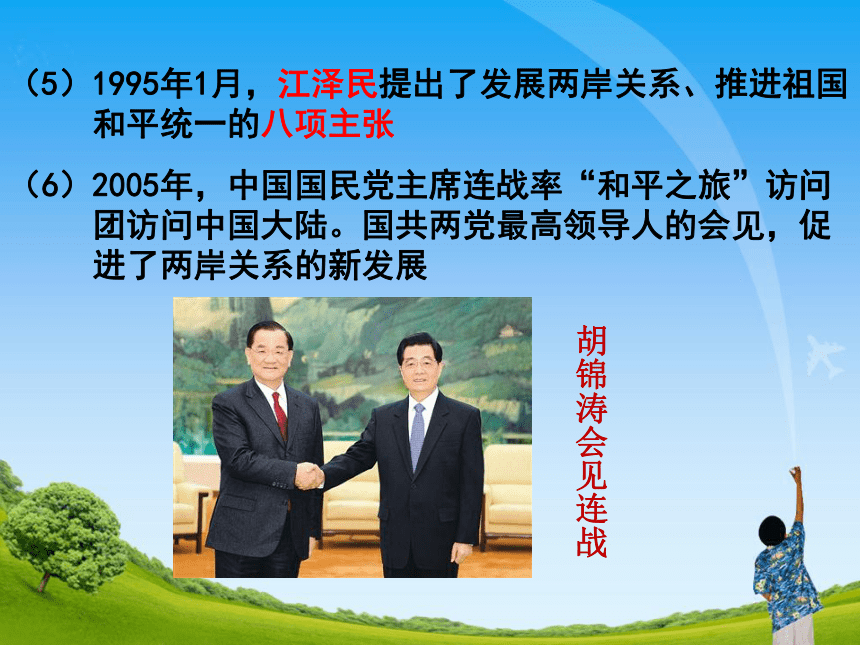 （5）1995年1月，江泽民提出了发展两岸关系、推进祖国和平统一的八项主张

（6）2005年，中国国民党主席连战率“和平之旅”访问团访问中国大陆。国共两党最高领导人的会见，促进了两岸关系的新发展

胡锦涛会见连战